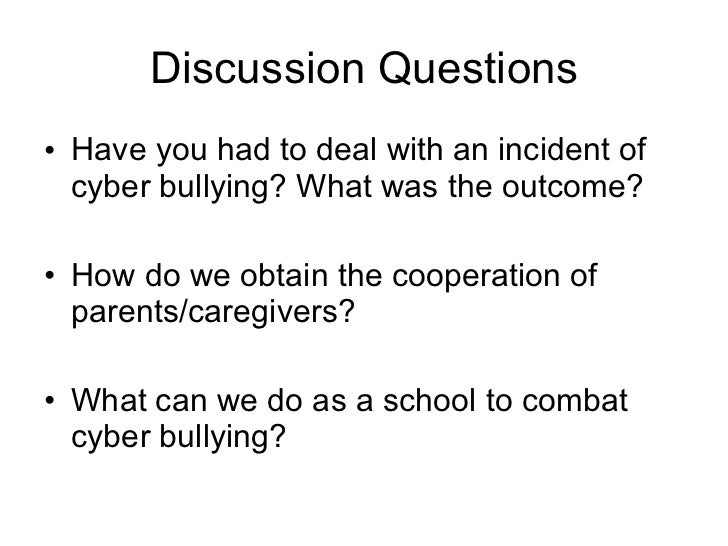 Discussion Questions

• Have you had to deal with an incident of cyber bullying? What was the outcome?

• How do we obtain the cooperation of parents/caregivers?

• What can we do as a school to combat cyber bullying?